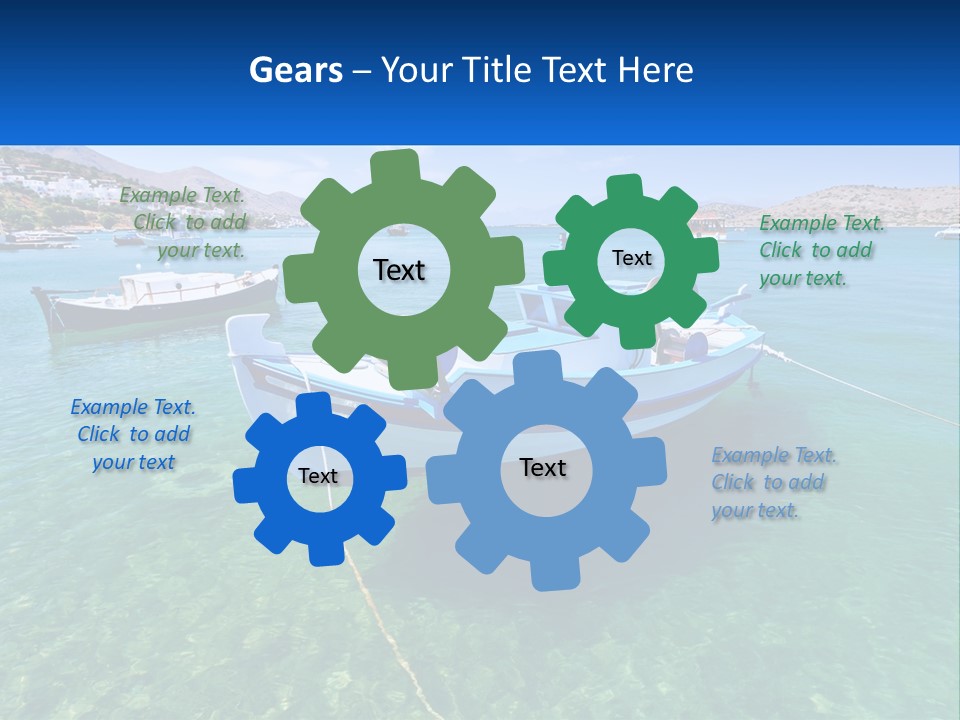 Gears – Your Title Text Here

Example Text. Click to add your text.

Text

Text

Example Text. Click to add your text.

Example Text. Click to add your text

Text

Text

Example Text. Click to add your text.